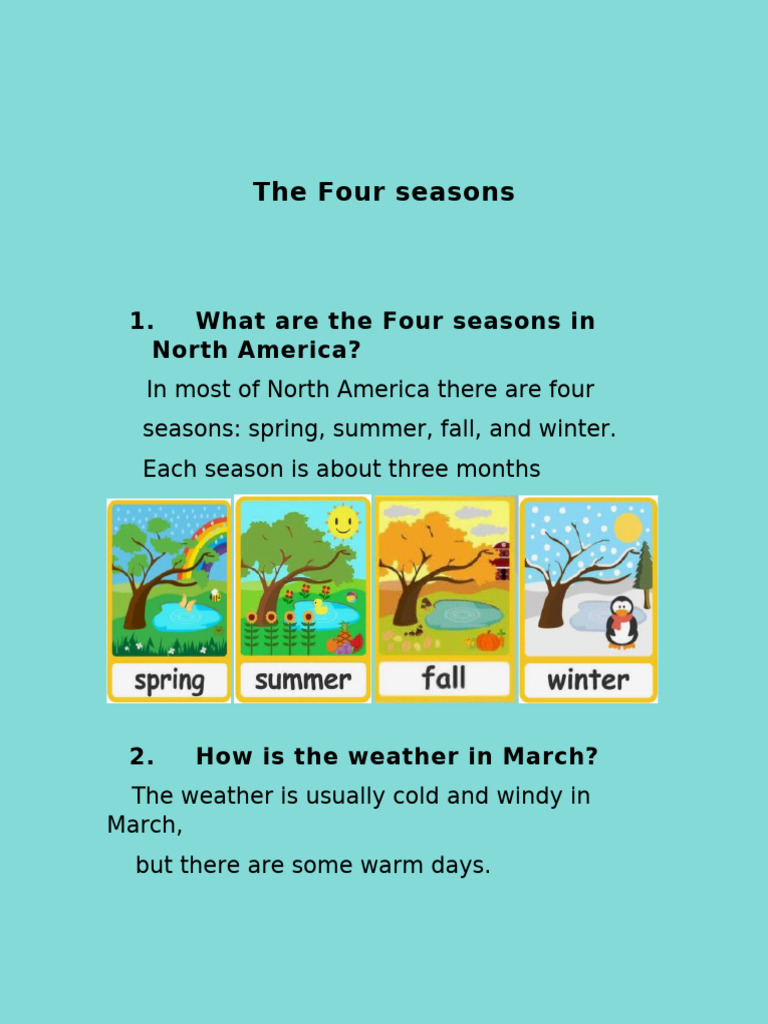 The Four seasons

1. What are the Four seasons in North America?

In most of North America there are four seasons: spring, summer, fall, and winter. Each season is about three months

spring

summer

fall

winter

2. How is the weather in March?

The weather is usually cold and windy in March,

but there are some warm days.